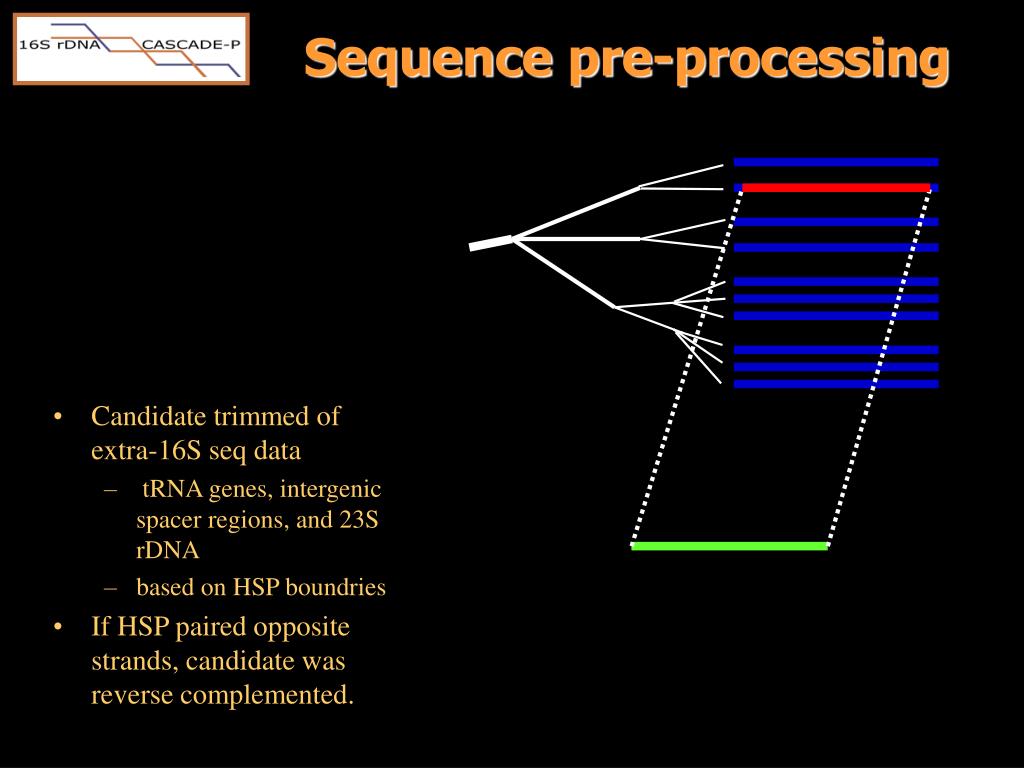 16S rDNA CASCADE-P

Sequence pre-processing

• Candidate trimmed of extra-16S seq data
– tRNA genes, intergenic spacer regions, and 23S rDNA
– based on HSP boundries
• If HSP paired opposite strands, candidate was reverse complemented.